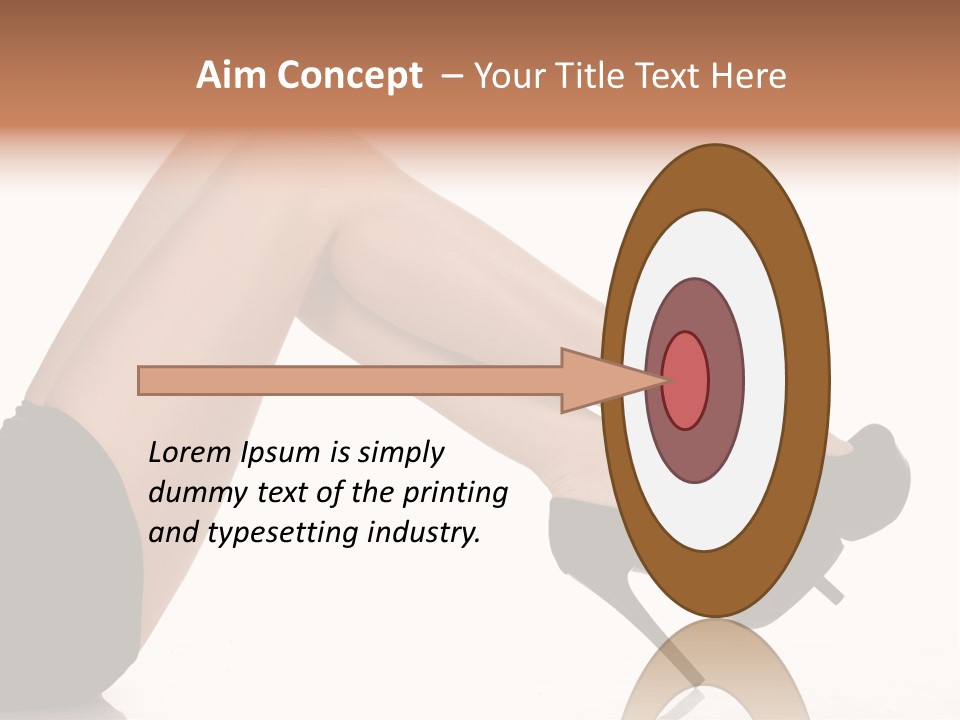 Aim Concept – Your Title Text Here

Lorem Ipsum is simply dummy text of the printing and typesetting industry.